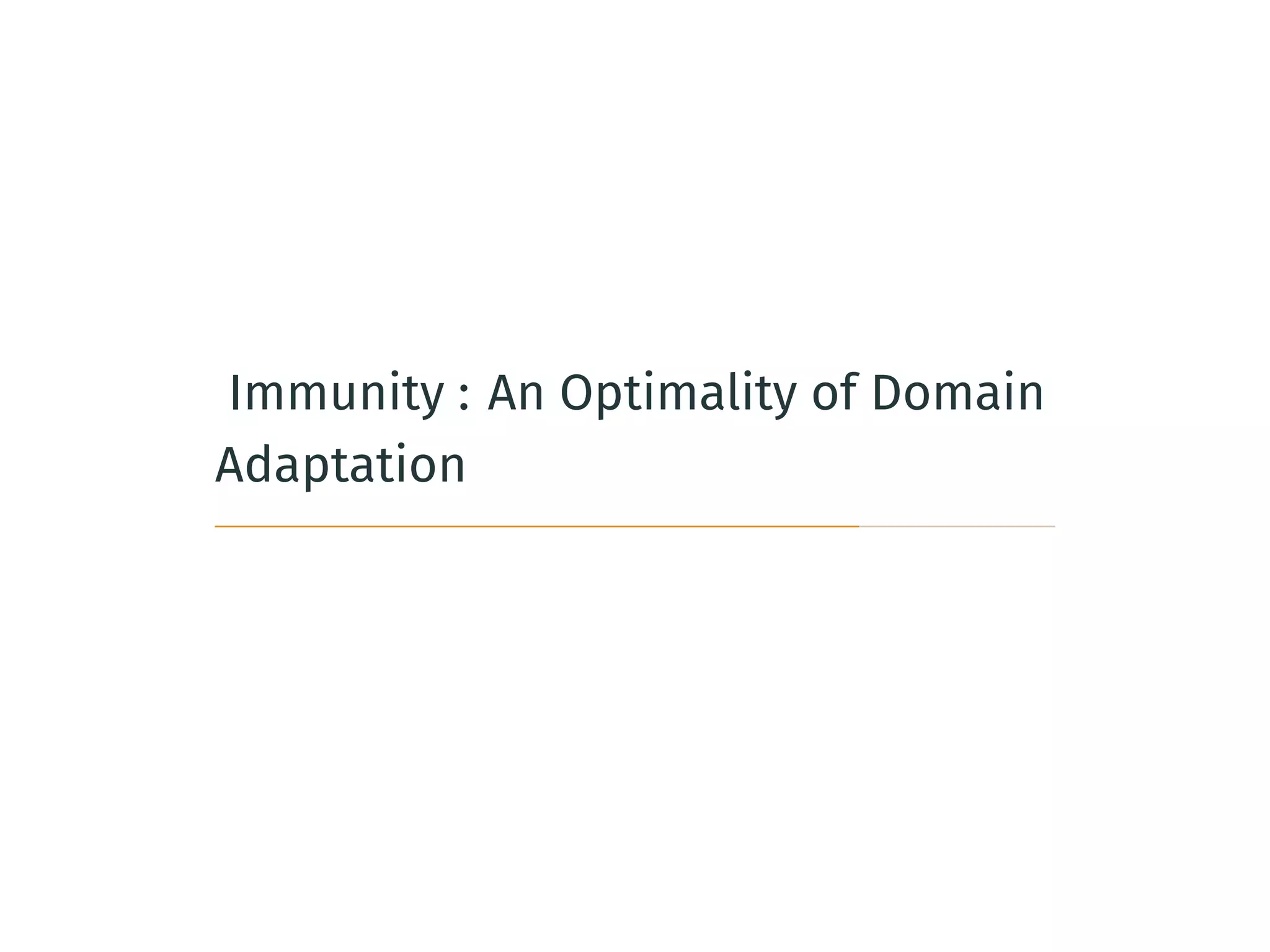 Immunity : An Optimality of Domain Adaptation